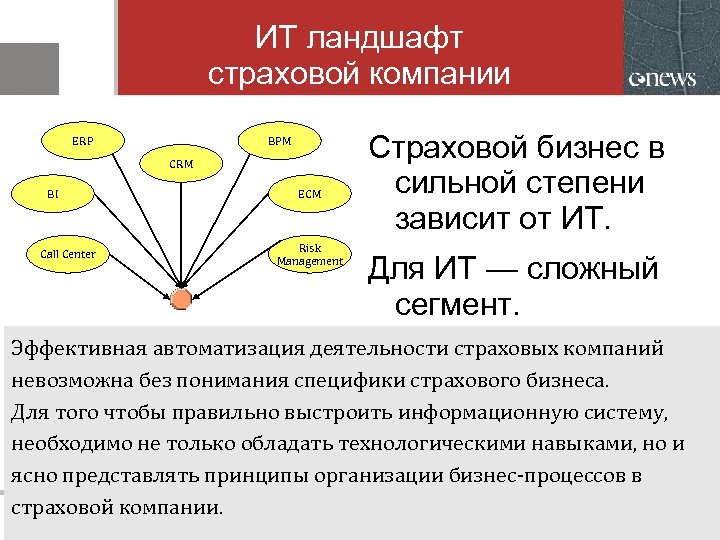 ИТ ландшафт страховой компании

cnews

ERP

BPM

CRM

BI

ECM

Call Center

Risk Management

Страховой бизнес в сильной степени зависит от ИТ.

Для ИТ — сложный сегмент.

Эффективная автоматизация деятельности страховых компаний невозможна без понимания специфики страхового бизнеса.
Для того чтобы правильно выстроить информационную систему, необходимо не только обладать технологическими навыками, но и ясно представлять принципы организации бизнес-процессов в страховой компании.